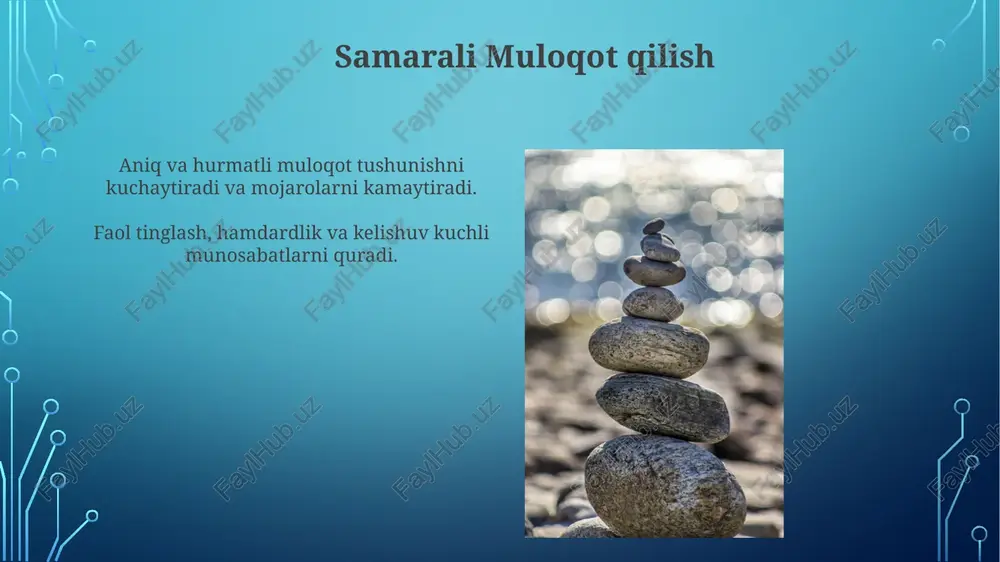 Samarali Muloqot qilish

Aniq va hurmatli muloqot tushunishni kuchaytiradi va mojarolarni kamaytiradi.

Faol tinglash, hamdardlik va kelishuv kuchli munosabatlarni quradi.

FaylHub.uz